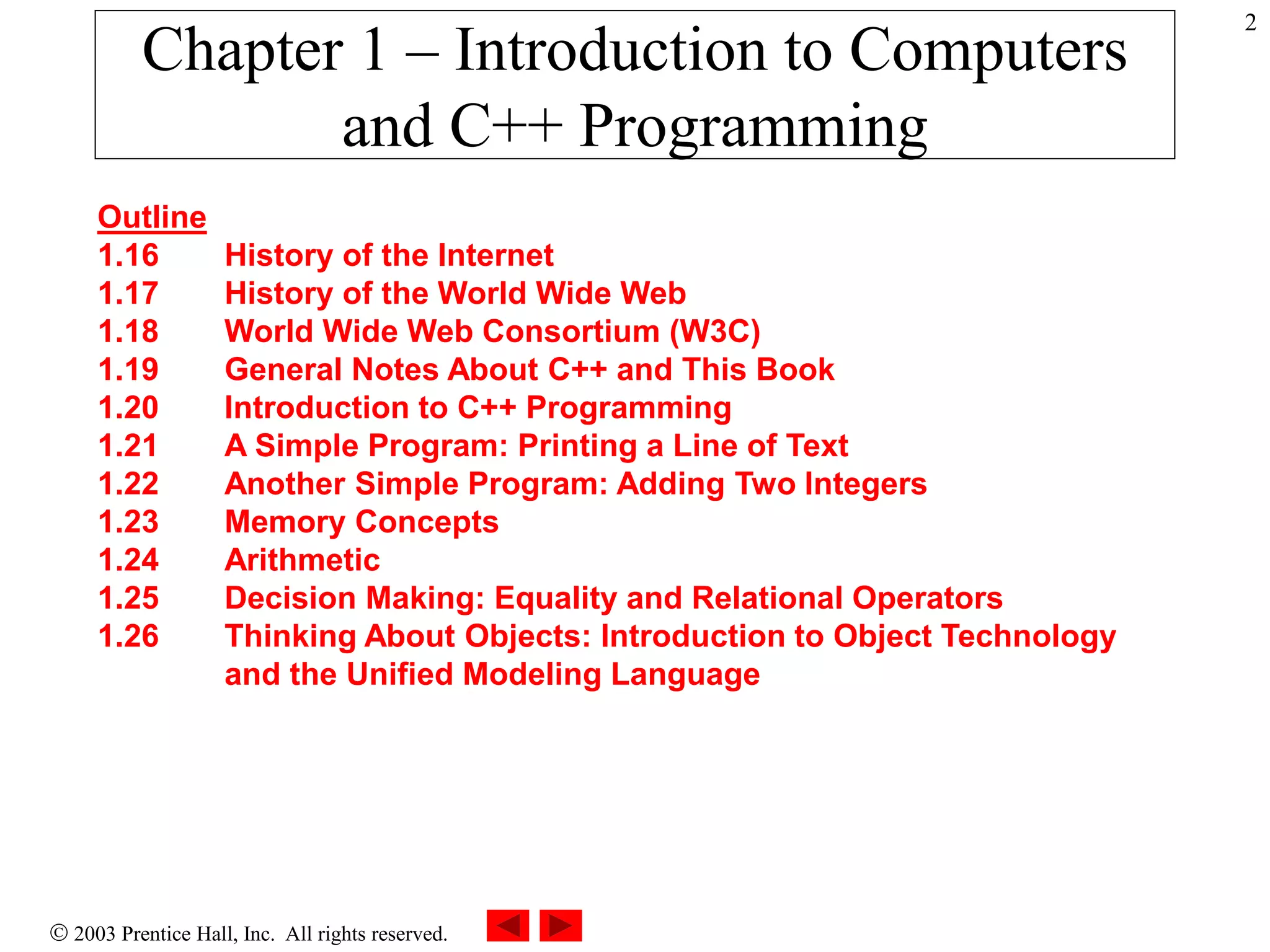 2

Chapter 1 – Introduction to Computers and C++ Programming

Outline
1.16 History of the Internet
1.17 History of the World Wide Web
1.18 World Wide Web Consortium (W3C)
1.19 General Notes About C++ and This Book
1.20 Introduction to C++ Programming
1.21 A Simple Program: Printing a Line of Text
1.22 Another Simple Program: Adding Two Integers
1.23 Memory Concepts
1.24 Arithmetic
1.25 Decision Making: Equality and Relational Operators
1.26 Thinking About Objects: Introduction to Object Technology and the Unified Modeling Language

© 2003 Prentice Hall, Inc. All rights reserved.